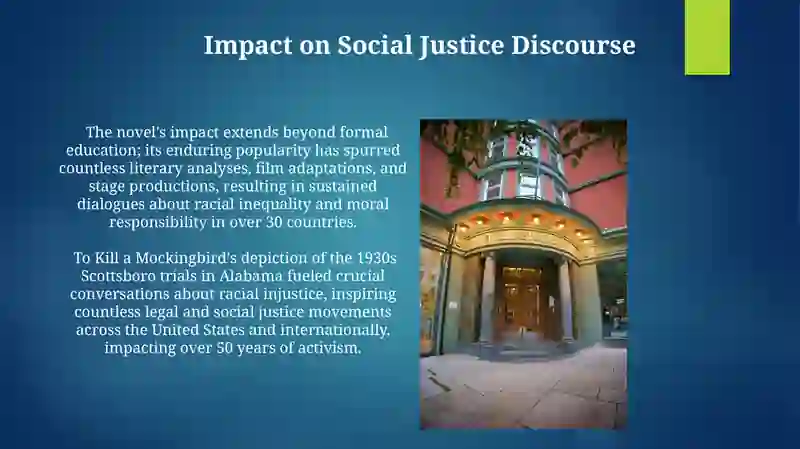 Impact on Social Justice Discourse

The novel's impact extends beyond formal education; its enduring popularity has spurred countless literary analyses, film adaptations, and stage productions, resulting in sustained dialogues about racial inequality and moral responsibility in over 30 countries.

To Kill a Mockingbird's depiction of the 1930s Scottsboro trials in Alabama fueled crucial conversations about racial injustice, inspiring countless legal and social justice movements across the United States and internationally, impacting over 50 years of activism.